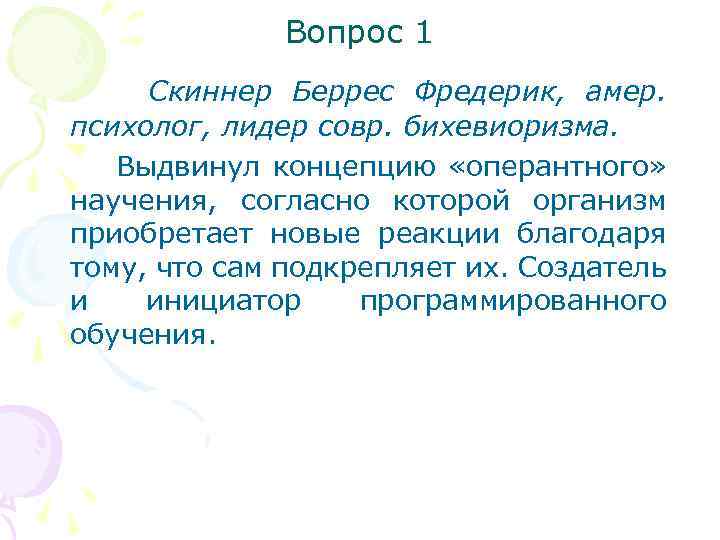 Вопрос 1

Скиннер Беррес Фредерик, амер. психолог, лидер совр. бихевиоризма.

Выдвинул концепцию «оперантного» научения, согласно которой организм приобретает новые реакции благодаря тому, что сам подкрепляет их. Создатель и инициатор программированного обучения.